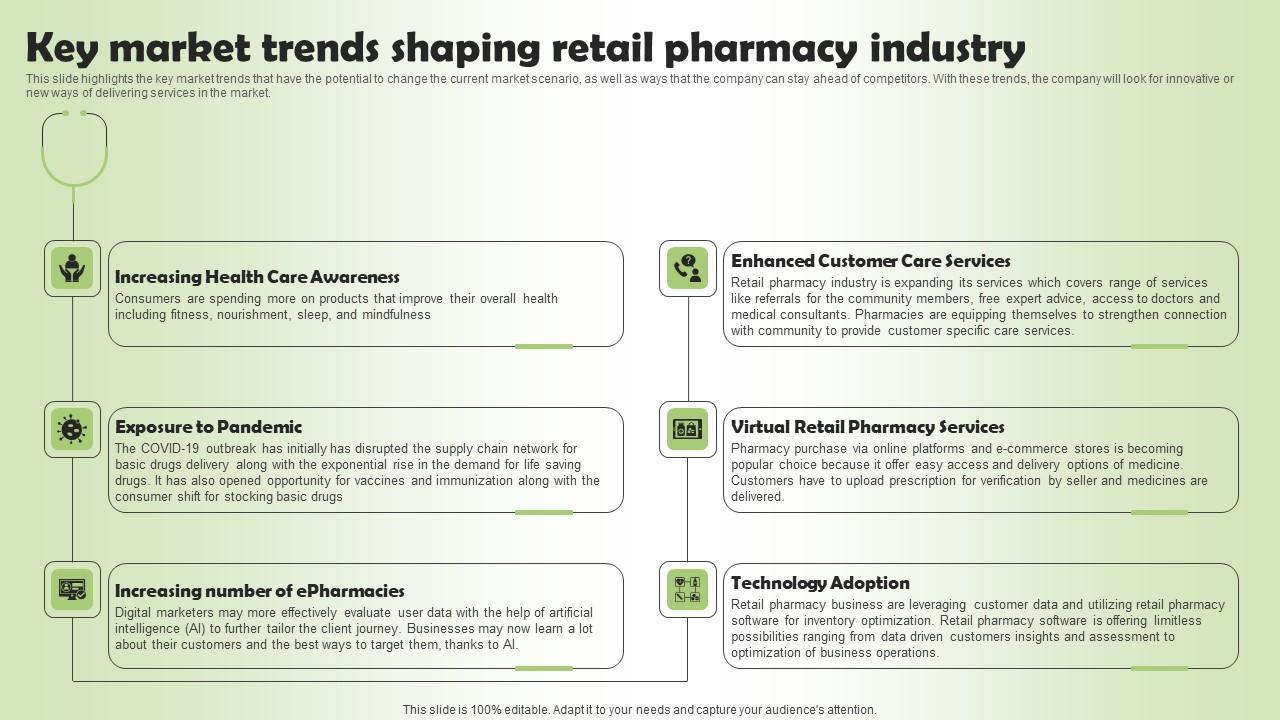 Key market trends shaping retail pharmacy industry

This slide highlights the key market trends that have the potential to change the current market scenario, as well as ways that the company can stay ahead of competitors. With these trends, the company will look for innovative or new ways of delivering services in the market.

Increasing Health Care Awareness
Consumers are spending more on products that improve their overall health including fitness, nourishment, sleep, and mindfulness

Exposure to Pandemic
The COVID-19 outbreak has initially has disrupted the supply chain network for basic drugs delivery along with the exponential rise in the demand for life saving drugs. It has also opened opportunity for vaccines and immunization along with the consumer shift for stocking basic drugs

Increasing number of ePharmacies
Digital marketers may more effectively evaluate user data with the help of artificial intelligence (AI) to further tailor the client journey. Businesses may now learn a lot about their customers and the best ways to target them, thanks to AI.

Enhanced Customer Care Services
Retail pharmacy industry is expanding its services which covers range of services like referrals for the community members, free expert advice, access to doctors and medical consultants. Pharmacies are equipping themselves to strengthen connection with community to provide customer specific care services.

Virtual Retail Pharmacy Services
Pharmacy purchase via online platforms and e-commerce stores is becoming popular choice because it offer easy access and delivery options of medicine. Customers have to upload prescription for verification by seller and medicines are delivered.

Technology Adoption
Retail pharmacy business are leveraging customer data and utilizing retail pharmacy software for inventory optimization. Retail pharmacy software is offering limitless possibilities ranging from data driven customers insights and assessment to optimization of business operations.

This slide is 100% editable. Adapt it to your needs and capture your audience's attention.